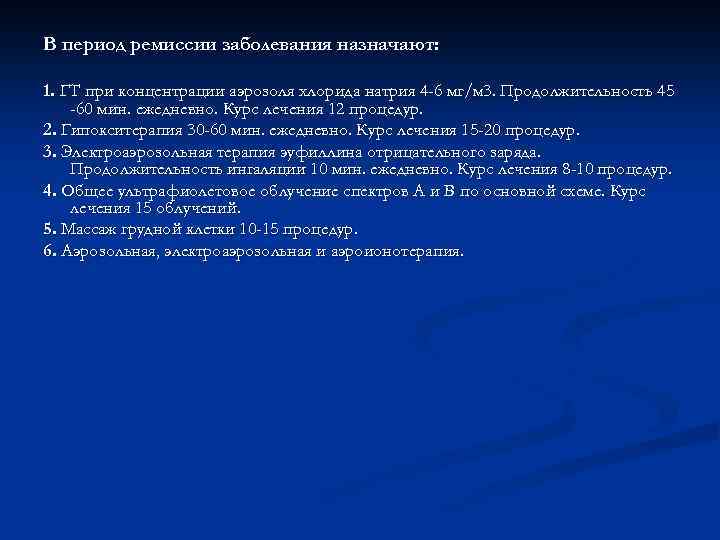 В период ремиссии заболевания назначают:

1. ГТ при концентрации аэрозоля хлорида натрия 4-6 мг/м3. Продолжительность 45 -60 мин. ежедневно. Курс лечения 12 процедур.

2. Гипокситерапия 30-60 мин. ежедневно. Курс лечения 15-20 процедур.

3. Электроаэрозольная терапия эуфиллина отрицательного заряда. Продолжительность ингаляции 10 мин. ежедневно. Курс лечения 8-10 процедур.

4. Общее ультрафиолетовое облучение спектров А и В по основной схеме. Курс лечения 15 облучений.

5. Массаж грудной клетки 10-15 процедур.

6. Аэрозольная, электроаэрозольная и аэроионотерапия.